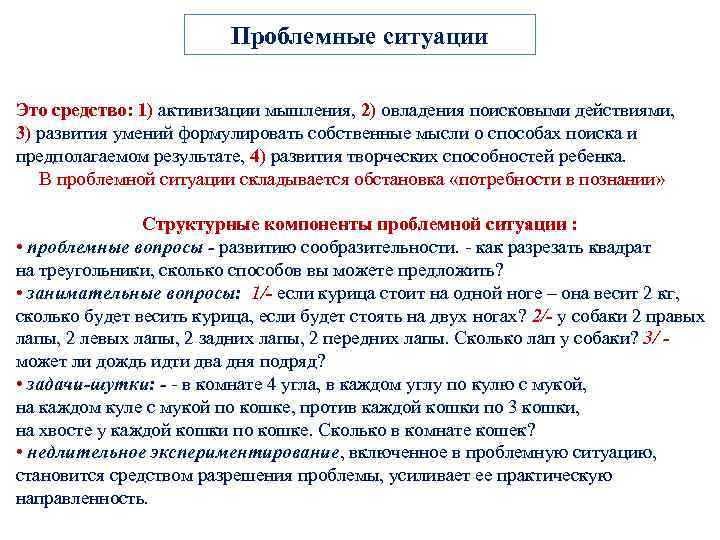 Проблемные ситуации

Это средство: 1) активизации мышления, 2) овладения поисковыми действиями, 3) развития умений формулировать собственные мысли о способах поиска и предполагаемом результате, 4) развития творческих способностей ребенка.
В проблемной ситуации складывается обстановка «потребности в познании»

Структурные компоненты проблемной ситуации :
• проблемные вопросы - развитию сообразительности. - как разрезать квадрат на треугольники, сколько способов вы можете предложить?
• занимательные вопросы: 1/- если курица стоит на одной ноге – она весит 2 кг, сколько будет весить курица, если будет стоять на двух ногах? 2/- у собаки 2 правых лапы, 2 левых лапы, 2 задних лапы, 2 передних лапы. Сколько лап у собаки? 3/ - может ли дождь идти два дня подряд?
• задачи-шутки: - - в комнате 4 угла, в каждом углу по кулю с мукой, на каждом куле с мукой по кошке, против каждой кошки по 3 кошки, на хвосте у каждой кошки по кошке. Сколько в комнате кошек?
• недлительное экспериментирование, включенное в проблемную ситуацию, становится средством разрешения проблемы, усиливает ее практическую направленность.